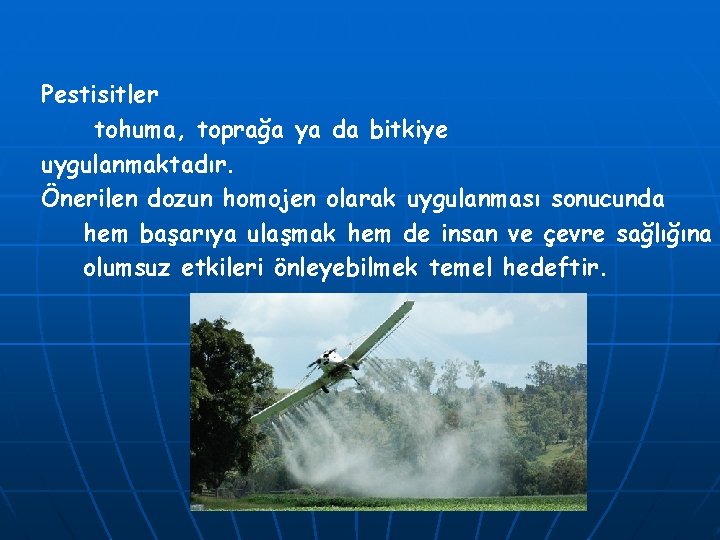 Pestisitler
tohuma, toprağa ya da bitkiye uygulanmaktadır.
Önerilen dozun homojen olarak uygulanması sonucunda hem başarıya ulaşmak hem de insan ve çevre sağlığına olumsuz etkileri önleyebilmek temel hedeftir.